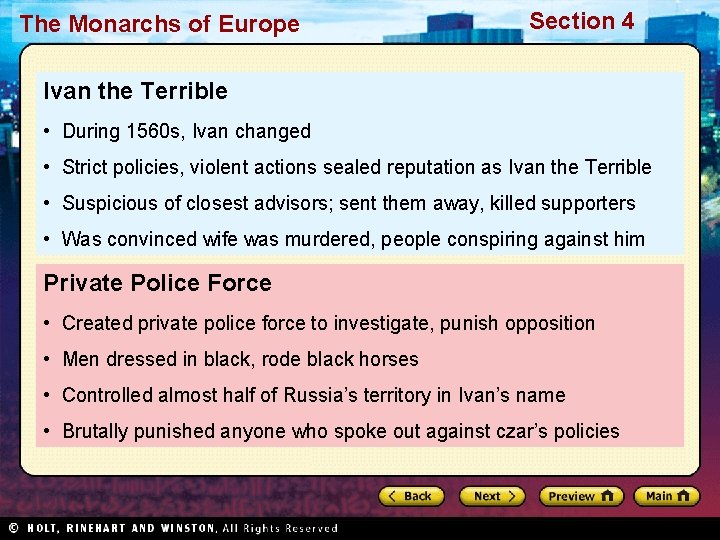 The Monarchs of Europe

Section 4

Ivan the Terrible

• During 1560s, Ivan changed

• Strict policies, violent actions sealed reputation as Ivan the Terrible

• Suspicious of closest advisors; sent them away, killed supporters

• Was convinced wife was murdered, people conspiring against him

Private Police Force

• Created private police force to investigate, punish opposition

• Men dressed in black, rode black horses

• Controlled almost half of Russia's territory in Ivan's name

• Brutally punished anyone who spoke out against czar's policies

Back

Next

Preview

Main

© HOLT, RINEHART AND WINSTON, All Rights Reserved